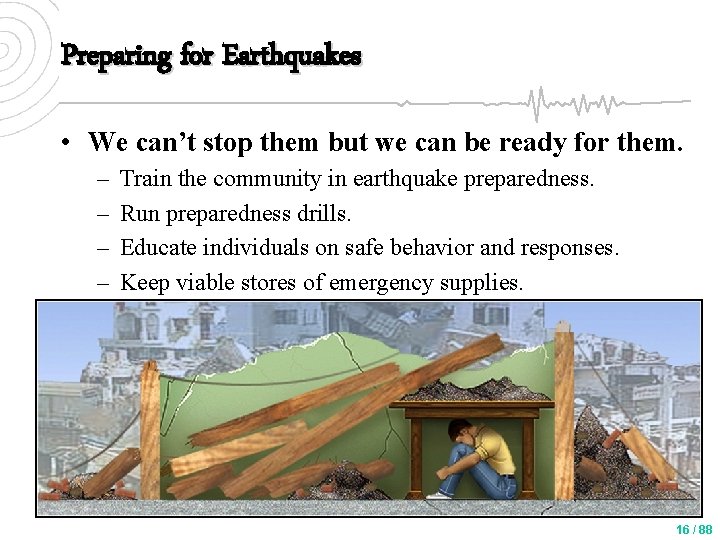 Preparing for Earthquakes

• We can't stop them but we can be ready for them.
– Train the community in earthquake preparedness.
– Run preparedness drills.
– Educate individuals on safe behavior and responses.
– Keep viable stores of emergency supplies.

16 / 88